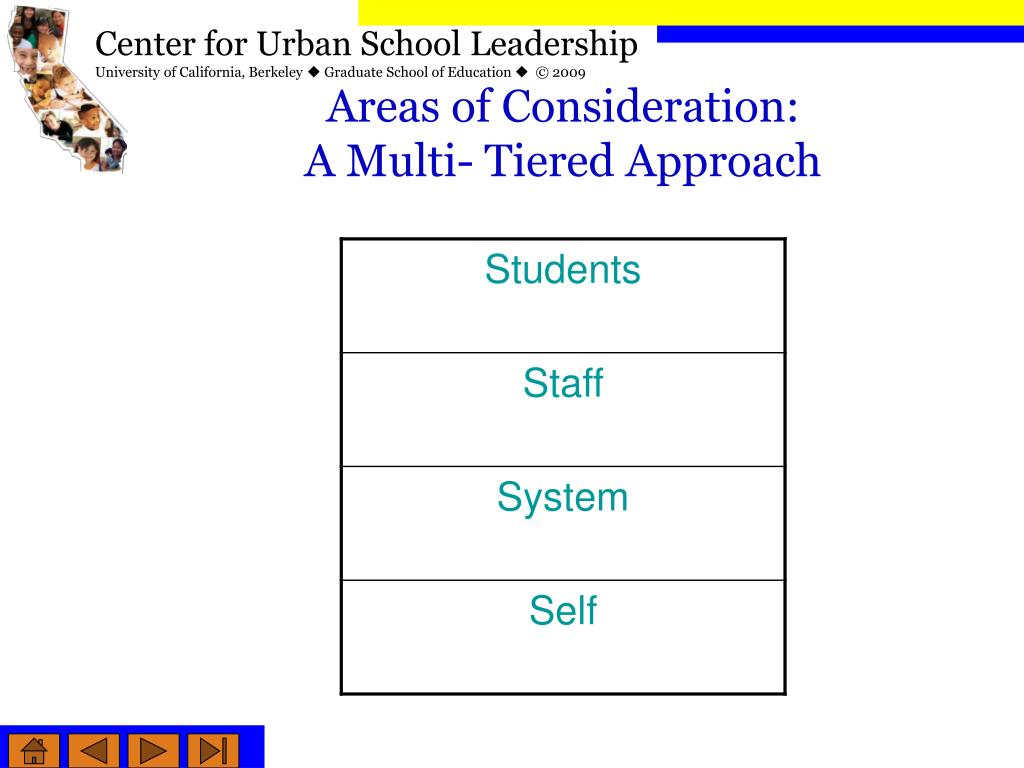 Center for Urban School Leadership
University of California, Berkeley ◆ Graduate School of Education ◆ © 2009

Areas of Consideration:
A Multi- Tiered Approach

| Students |
|---|
| Staff |
| System |
| Self |